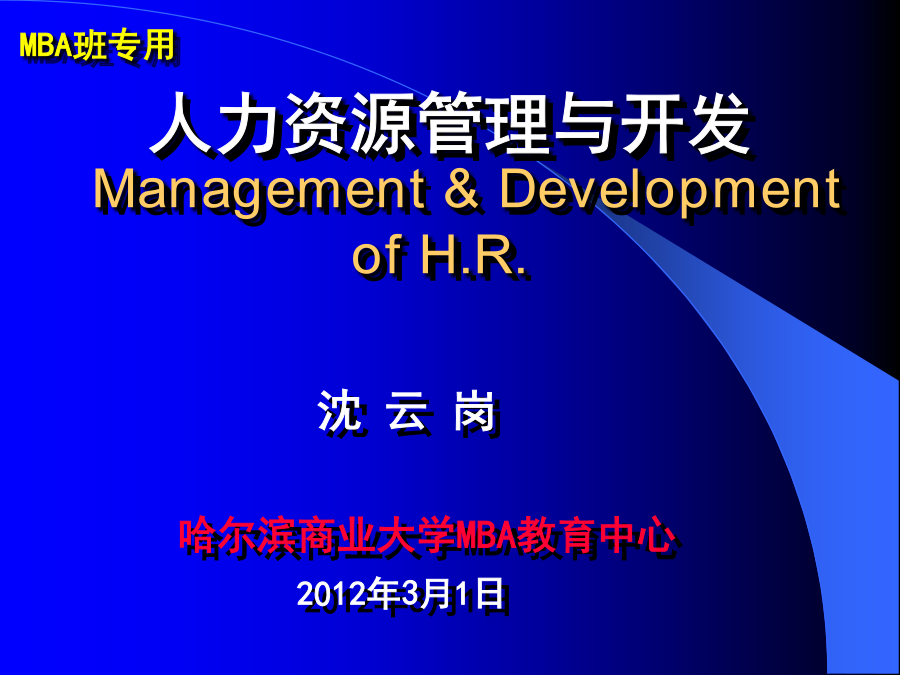 MBA班专用

人力资源管理与开发

Management & Development of H.R.

沈 云 岗

哈尔滨商业大学MBA教育中心

2012年3月1日